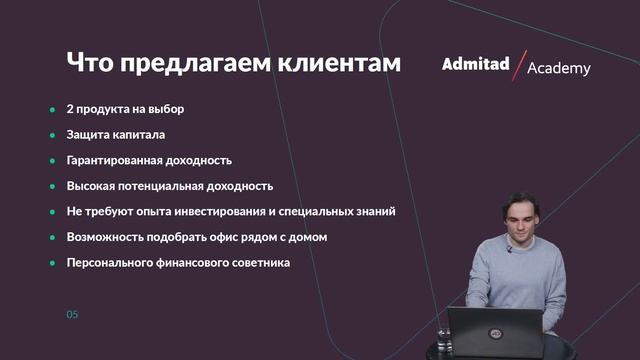 Что предлагаем клиентам

Admitad / Academy

- 2 продукта на выбор
- Защита капитала
- Гарантированная доходность
- Высокая потенциальная доходность
- Не требуют опыта инвестирования и специальных знаний
- Возможность подобрать офис рядом с домом
- Персонального финансового советника

05